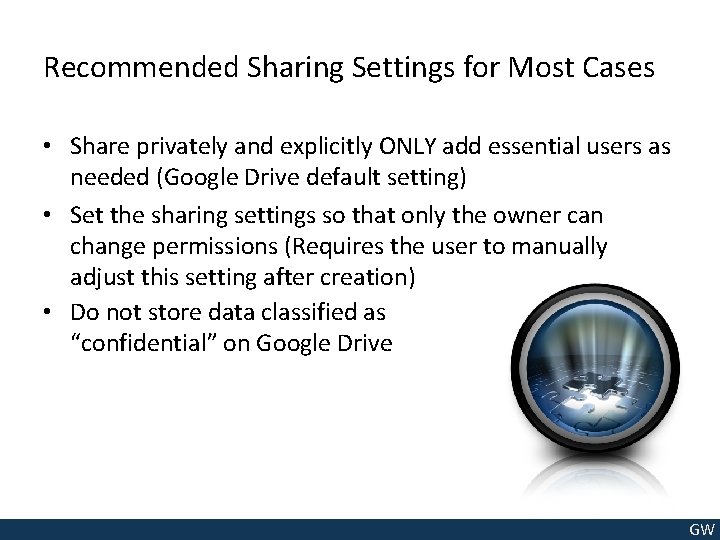 Recommended Sharing Settings for Most Cases

• Share privately and explicitly ONLY add essential users as needed (Google Drive default setting)
• Set the sharing settings so that only the owner can change permissions (Requires the user to manually adjust this setting after creation)
• Do not store data classified as “confidential” on Google Drive

GW